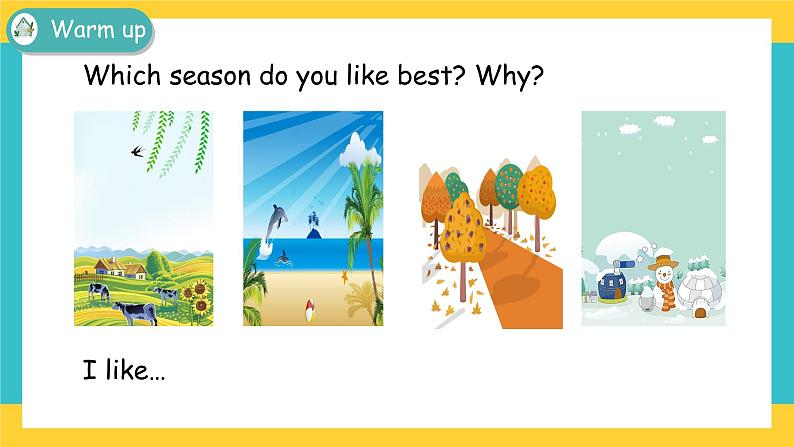 Warm up

Which season do you like best? Why?

I like…